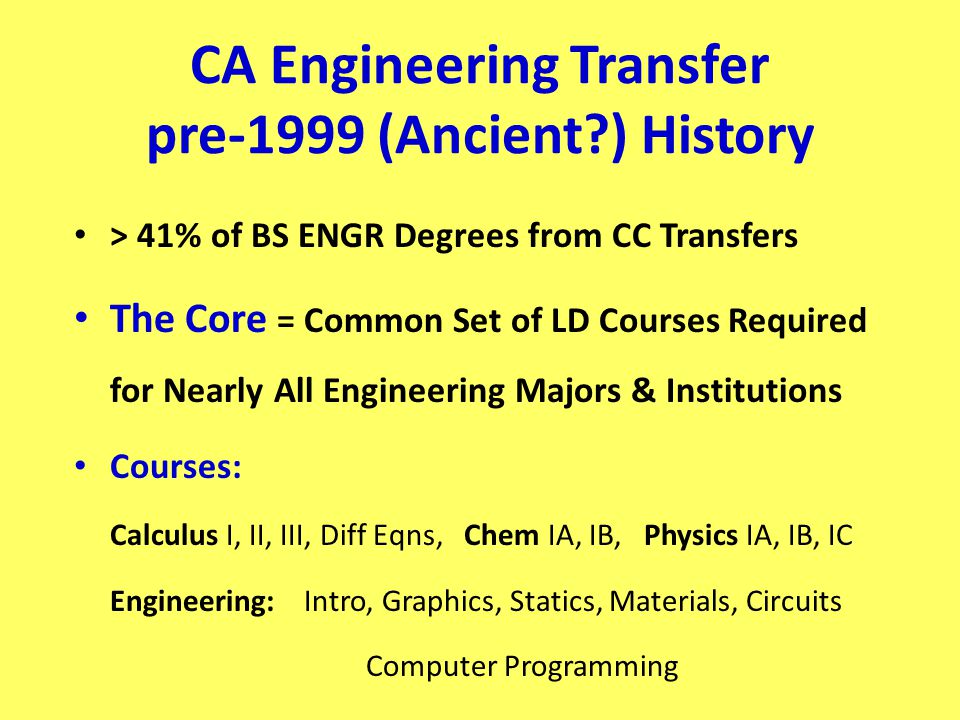 CA Engineering Transfer
pre-1999 (Ancient?) History

• > 41% of BS ENGR Degrees from CC Transfers

• The Core = Common Set of LD Courses Required for Nearly All Engineering Majors & Institutions

• Courses:

Calculus I, II, III, Diff Eqns, Chem IA, IB, Physics IA, IB, IC

Engineering: Intro, Graphics, Statics, Materials, Circuits

Computer Programming